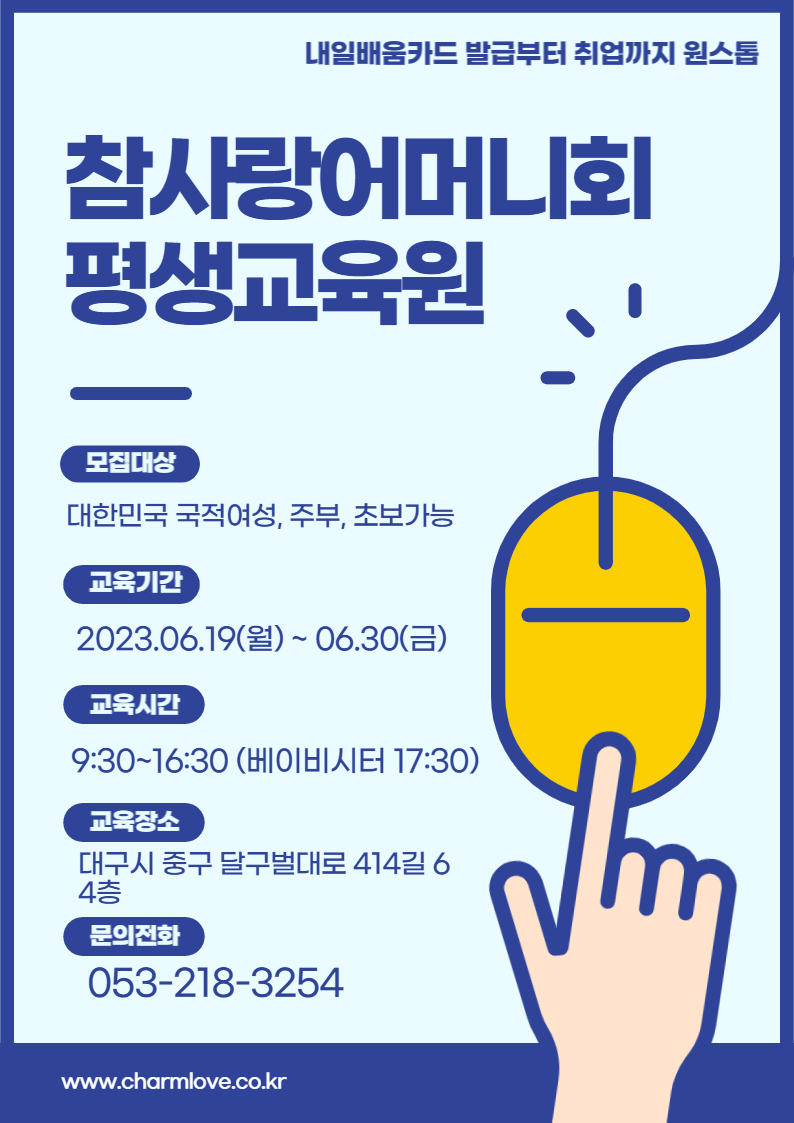 내일배움카드 발급부터 취업까지 원스톱

참사랑어머니회
평생교육원

모집대상

대한민국 국적여성, 주부, 초보가능

교육기간

2023.06.19(월) ~ 06.30(금)

교육시간

9:30~16:30 (베이비시터 17:30)

교육장소

대구시 중구 달구벌대로 414길 6 4층

문의전화

053-218-3254

www.charmlove.co.kr